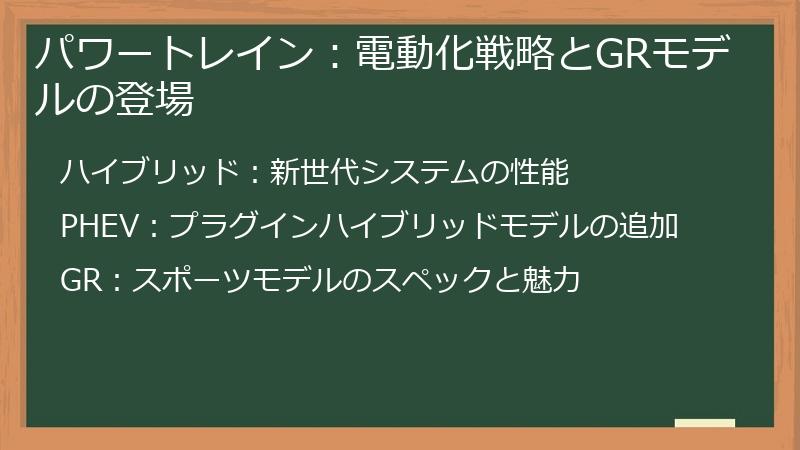 パワートレイン：電動化戦略とGRモデルの登場

ハイブリッド：新世代システムの性能

PHEV：プラグインハイブリッドモデルの追加

GR：スポーツモデルのスペックと魅力